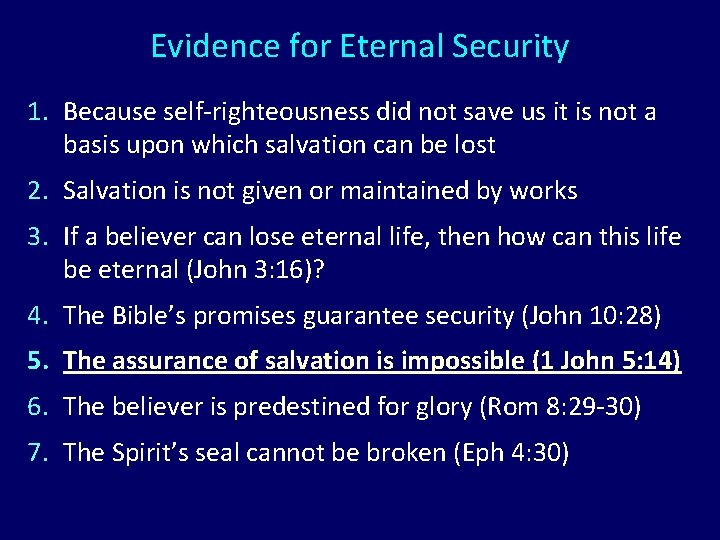 Evidence for Eternal Security

1. Because self-righteousness did not save us it is not a basis upon which salvation can be lost
2. Salvation is not given or maintained by works
3. If a believer can lose eternal life, then how can this life be eternal (John 3:16)?
4. The Bible's promises guarantee security (John 10:28)
5. The assurance of salvation is impossible (1 John 5:14)
6. The believer is predestined for glory (Rom 8:29-30)
7. The Spirit's seal cannot be broken (Eph 4:30)